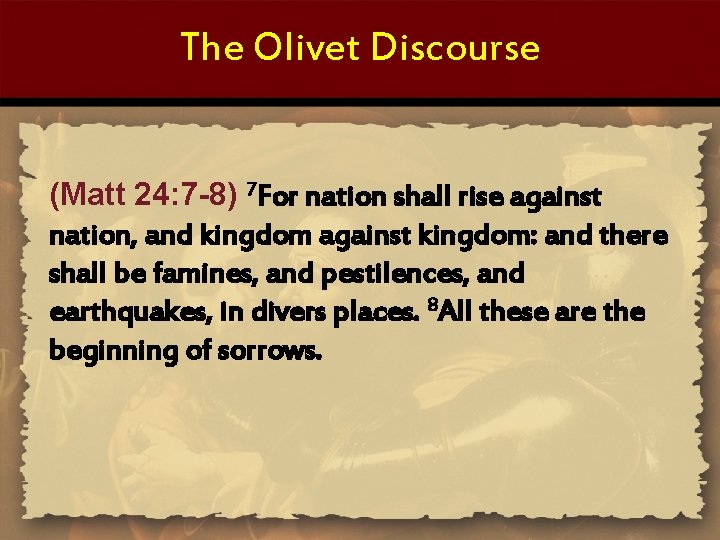 The Olivet Discourse

(Matt 24:7-8) $^7$For nation shall rise against nation, and kingdom against kingdom: and there shall be famines, and pestilences, and earthquakes, in divers places. $^8$All these are the beginning of sorrows.